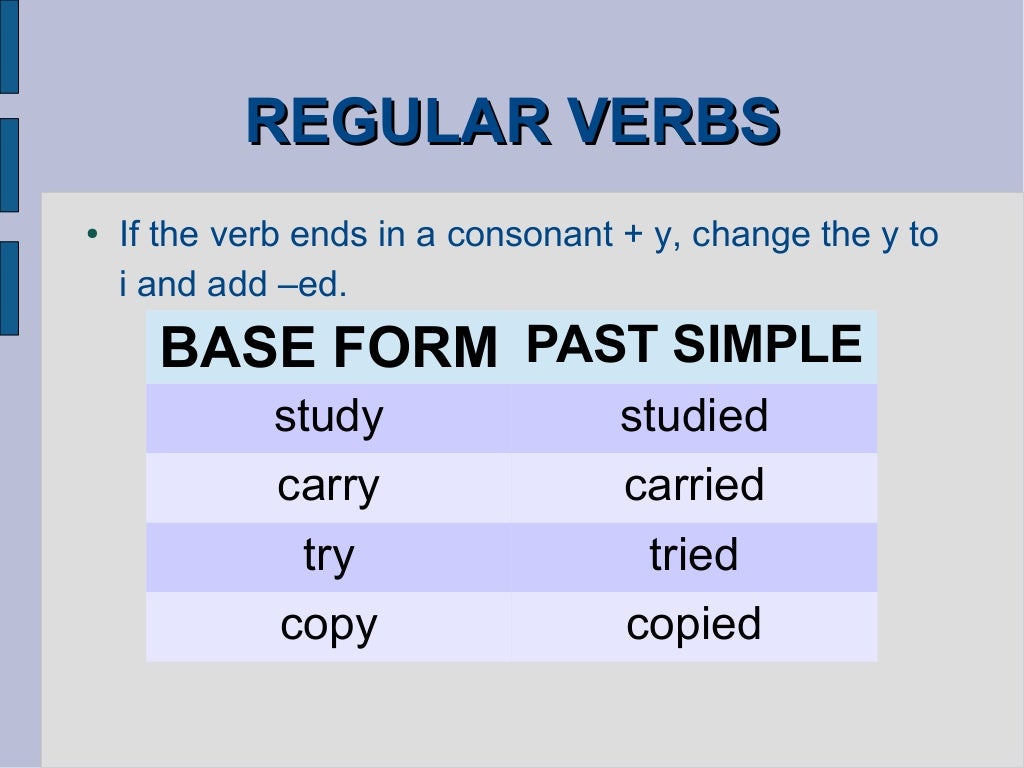 REGULAR VERBS

• If the verb ends in a consonant + y, change the y to i and add –ed.

| BASE FORM | PAST SIMPLE |
|---|---|
| study | studied |
| carry | carried |
| try | tried |
| copy | copied |